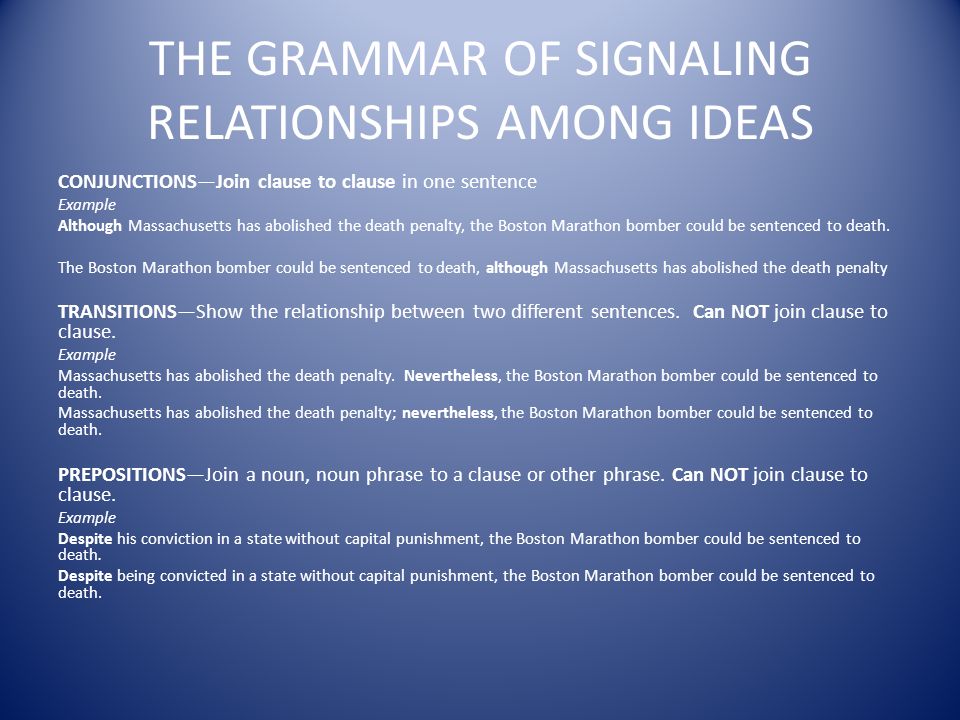 THE GRAMMAR OF SIGNALING RELATIONSHIPS AMONG IDEAS

CONJUNCTIONS—Join clause to clause in one sentence

Example

Although Massachusetts has abolished the death penalty, the Boston Marathon bomber could be sentenced to death.

The Boston Marathon bomber could be sentenced to death, although Massachusetts has abolished the death penalty

TRANSITIONS—Show the relationship between two different sentences. Can NOT join clause to clause.

Example

Massachusetts has abolished the death penalty. Nevertheless, the Boston Marathon bomber could be sentenced to death.

Massachusetts has abolished the death penalty; nevertheless, the Boston Marathon bomber could be sentenced to death.

PREPOSITIONS—Join a noun, noun phrase to a clause or other phrase. Can NOT join clause to clause.

Example

Despite his conviction in a state without capital punishment, the Boston Marathon bomber could be sentenced to death.

Despite being convicted in a state without capital punishment, the Boston Marathon bomber could be sentenced to death.